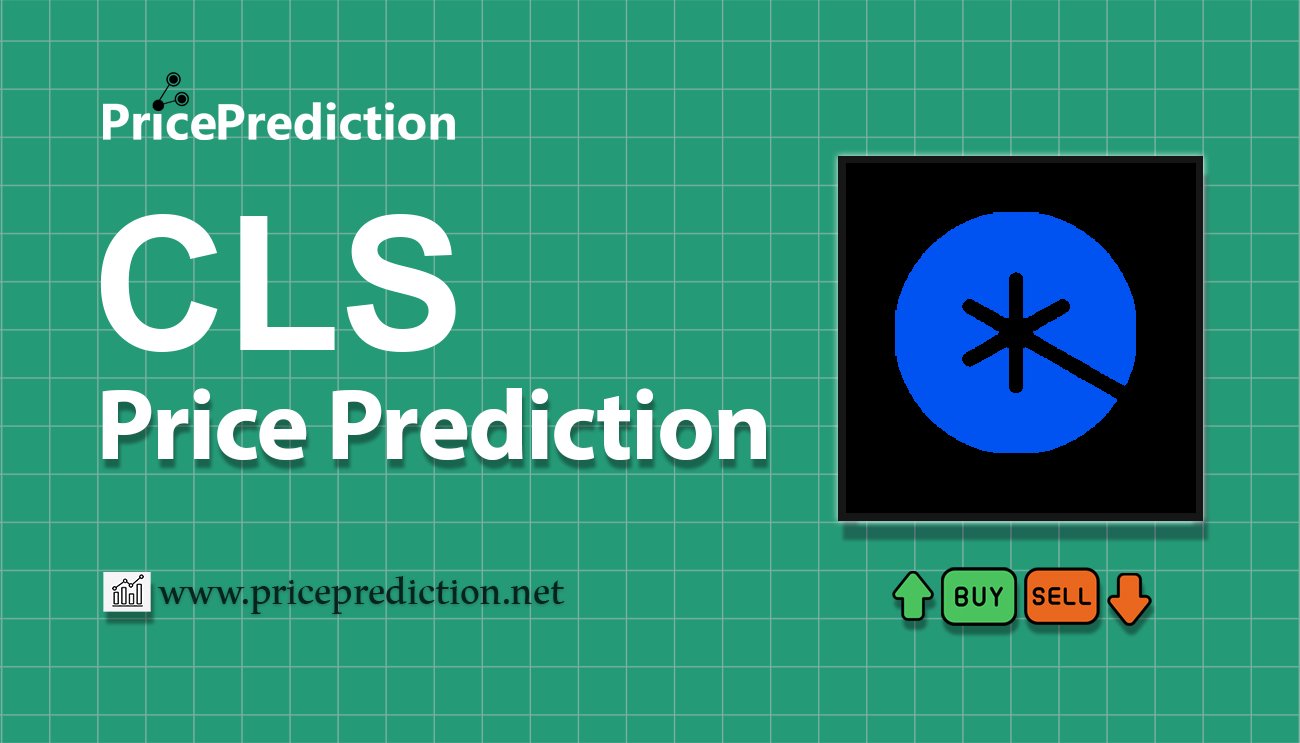 PricePrediction

CLS
Price Prediction

www.priceprediction.net

BUY SELL